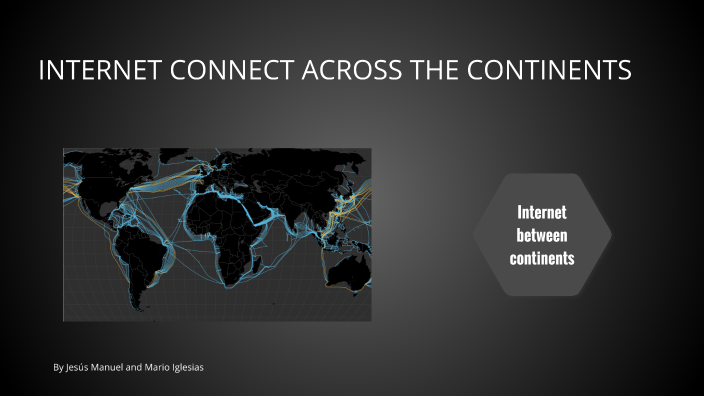 INTERNET CONNECT ACROSS THE CONTINENTS

Internet between continents

By Jesús Manuel and Mario Iglesias